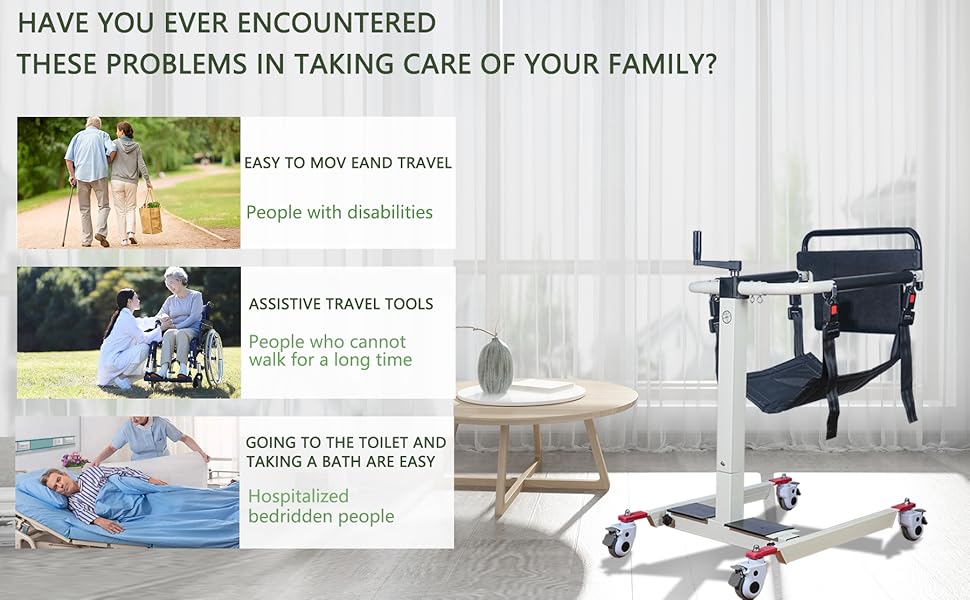 HAVE YOU EVER ENCOUNTERED
THESE PROBLEMS IN TAKING CARE OF YOUR FAMILY?

EASY TO MOV EAND TRAVEL
People with disabilities

ASSISTIVE TRAVEL TOOLS
People who cannot walk for a long time

GOING TO THE TOILET AND TAKING A BATH ARE EASY
Hospitalized bedridden people